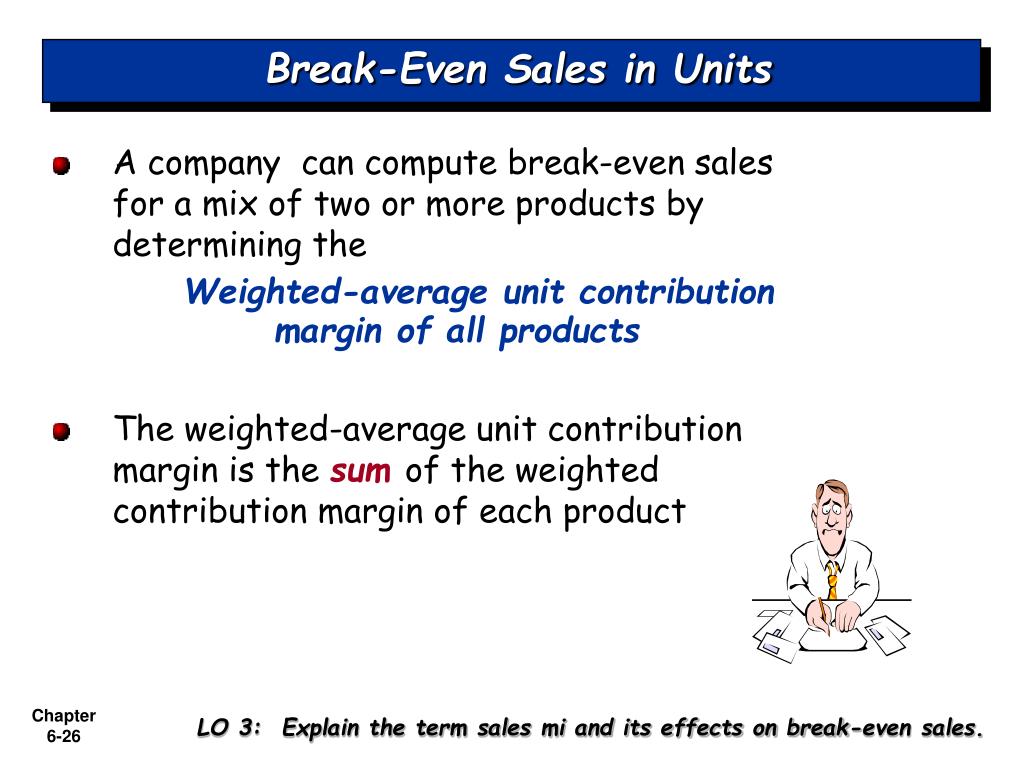 Break-Even Sales in Units

A company can compute break-even sales for a mix of two or more products by determining the

Weighted-average unit contribution margin of all products

The weighted-average unit contribution margin is the sum of the weighted contribution margin of each product

Chapter 6-26

LO 3: Explain the term sales mi and its effects on break-even sales.